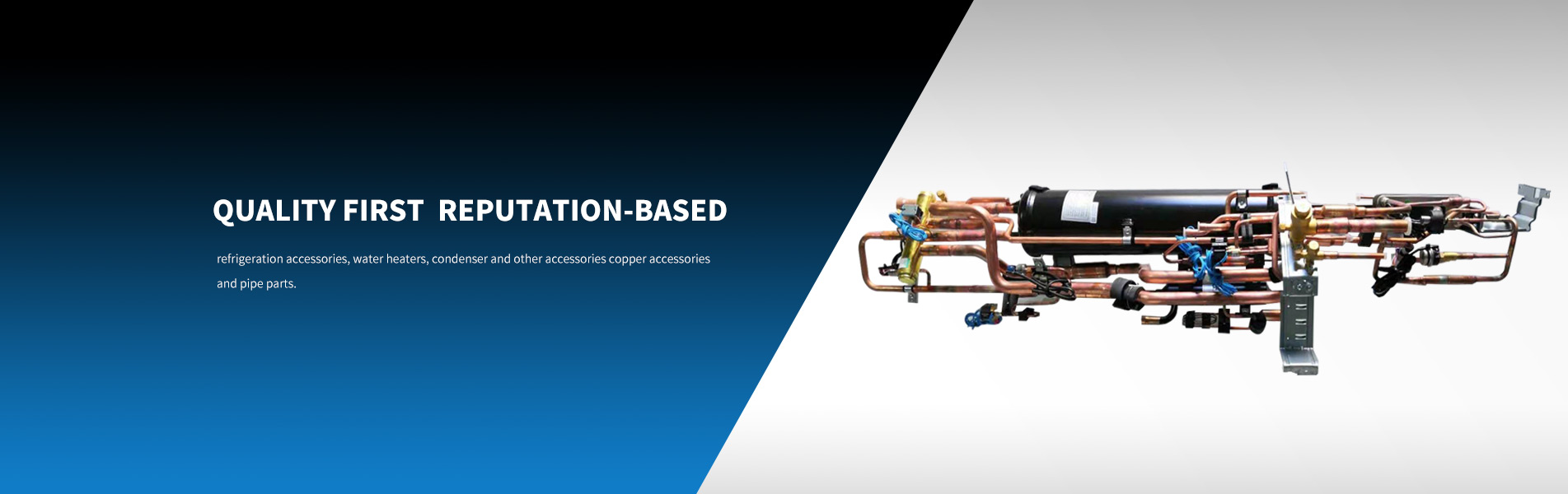 QUALITY FIRST  REPUTATION-BASED

refrigeration accessories, water heaters, condenser and other accessories copper accessories and pipe parts.